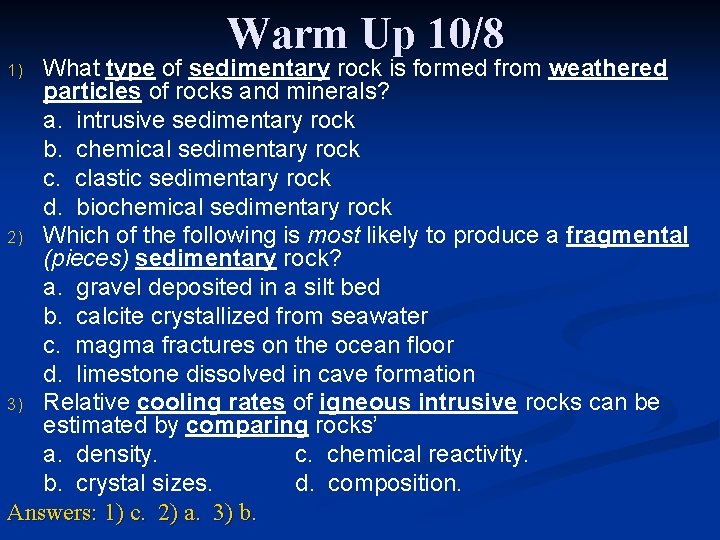 Warm Up 10/8

1) What type of sedimentary rock is formed from weathered particles of rocks and minerals?
a. intrusive sedimentary rock
b. chemical sedimentary rock
c. clastic sedimentary rock
d. biochemical sedimentary rock

2) Which of the following is most likely to produce a fragmental (pieces) sedimentary rock?
a. gravel deposited in a silt bed
b. calcite crystallized from seawater
c. magma fractures on the ocean floor
d. limestone dissolved in cave formation

3) Relative cooling rates of igneous intrusive rocks can be estimated by comparing rocks'
a. density.
b. crystal sizes.
c. chemical reactivity.
d. composition.

Answers: 1) c. 2) a. 3) b.